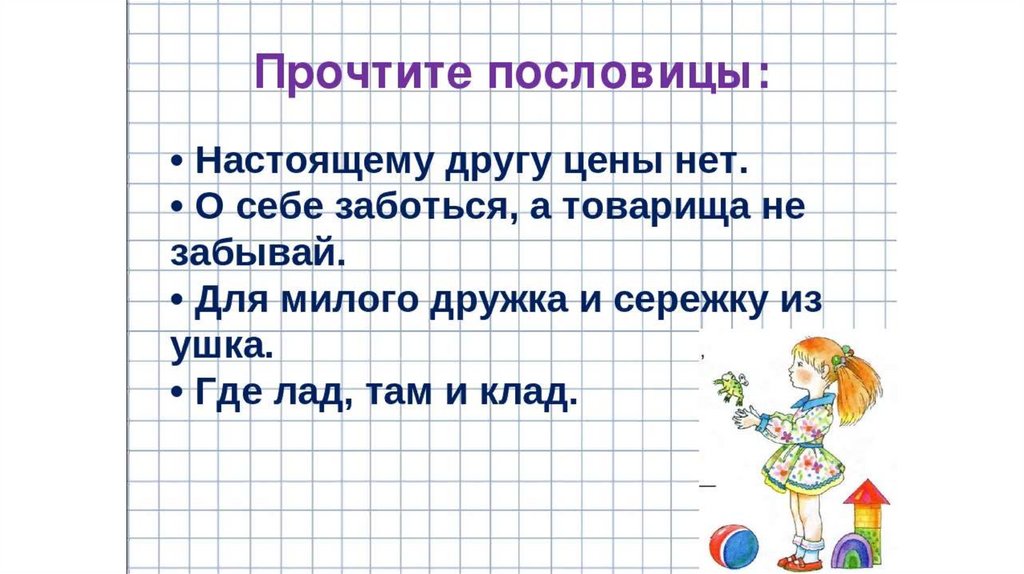 Прочтите пословицы:

• Настоящему другу цены нет.
• О себе заботься, а товарища не забывай.
• Для милого дружка и сережку из ушка.
• Где лад, там и клад.